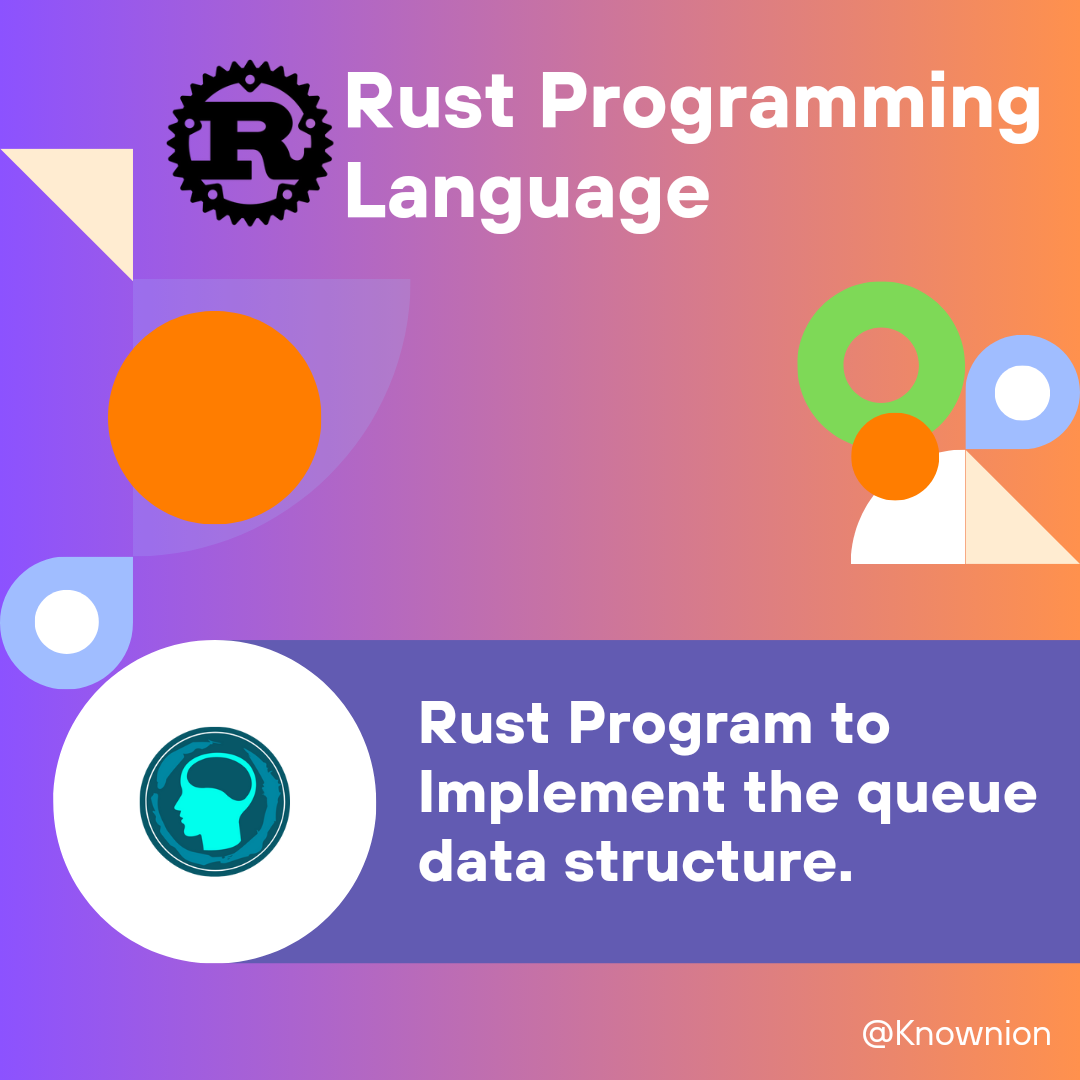 R

Rust Programming Language

Rust Program to Implement the queue data structure.

@Knownion